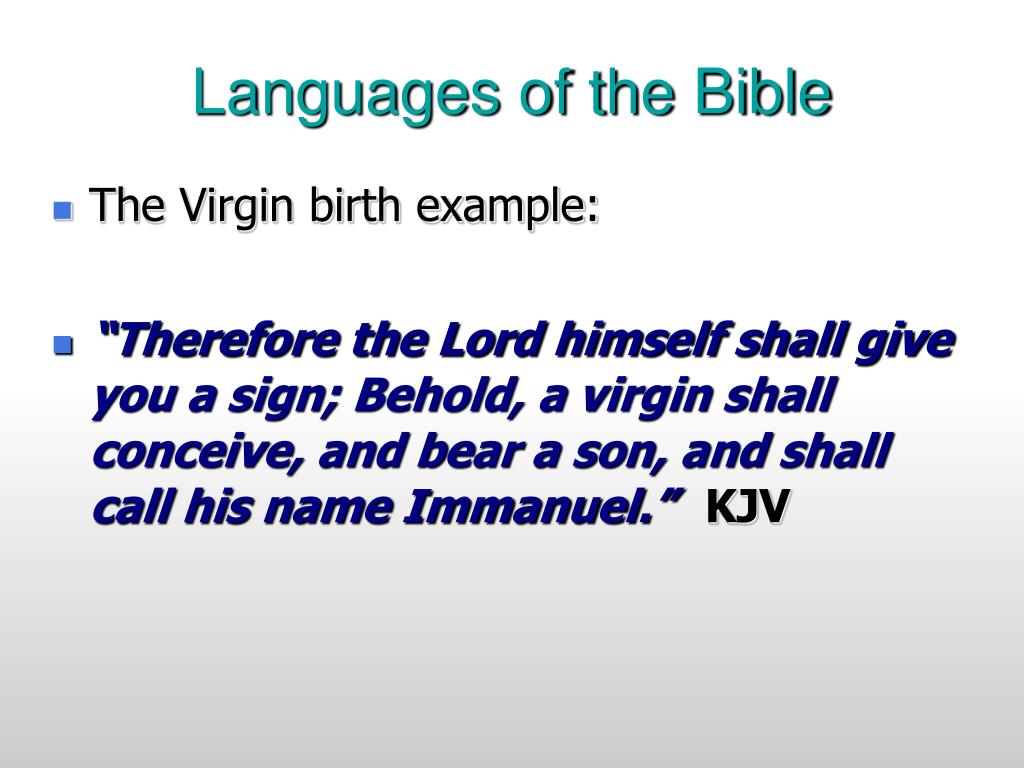 Languages of the Bible

The Virgin birth example:

“Therefore the Lord himself shall give you a sign; Behold, a virgin shall conceive, and bear a son, and shall call his name Immanuel.” KJV